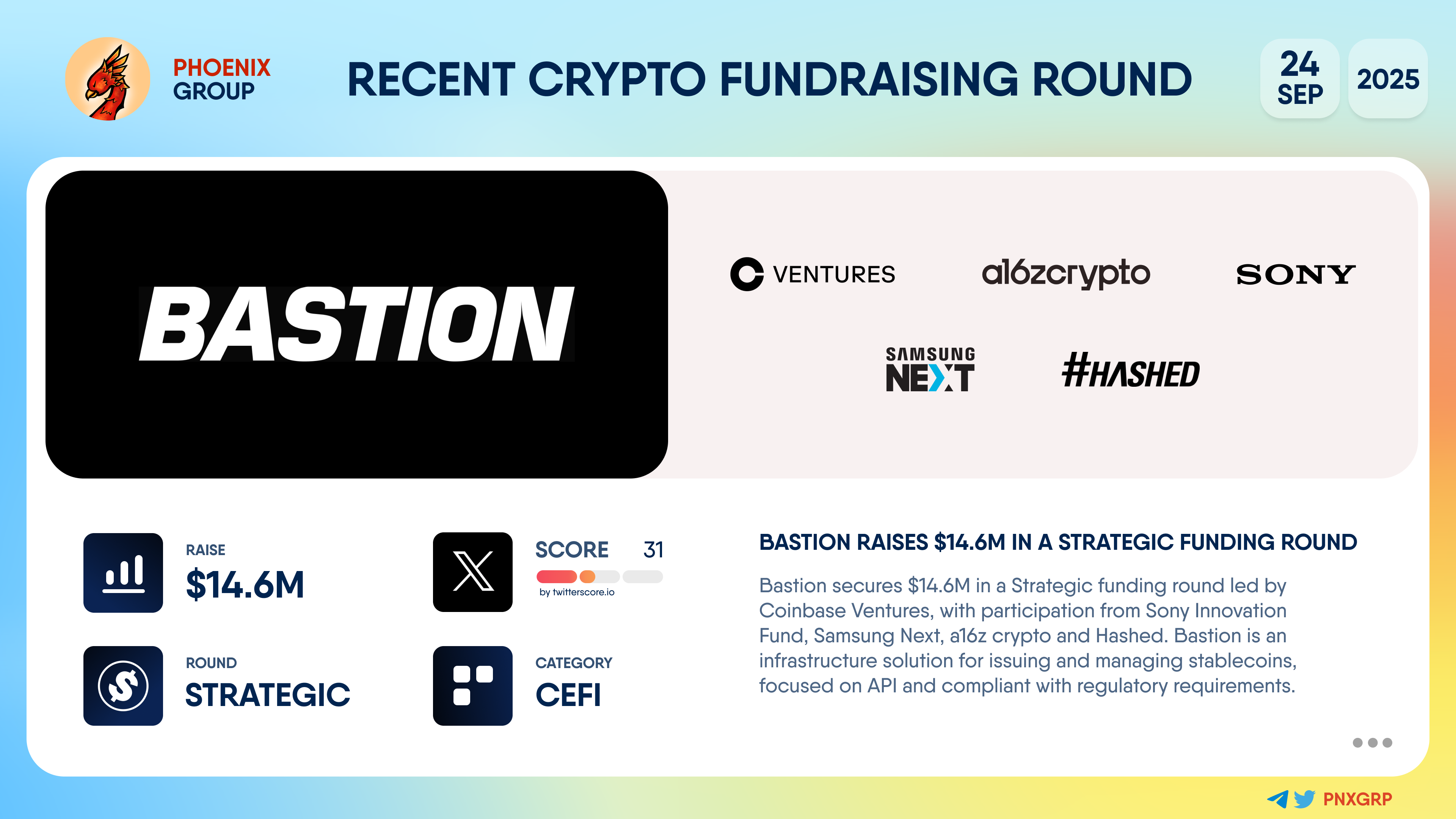 PHOENIX GROUP

RECENT CRYPTO FUNDRAISING ROUND

24 SEP

2025

BASTION

VENTURES

a16zcrypto

SONY

SAMSUNG NEXT

#HASHED

RAISE
$14.6M

SCORE 31
by twitterscore.io

ROUND
STRATEGIC

CATEGORY
CEFI

BASTION RAISES $14.6M IN A STRATEGIC FUNDING ROUND

Bastion secures $14.6M in a Strategic funding round led by Coinbase Ventures, with participation from Sony Innovation Fund, Samsung Next, a16z crypto and Hashed. Bastion is an infrastructure solution for issuing and managing stablecoins, focused on API and compliant with regulatory requirements.

PNXGRP